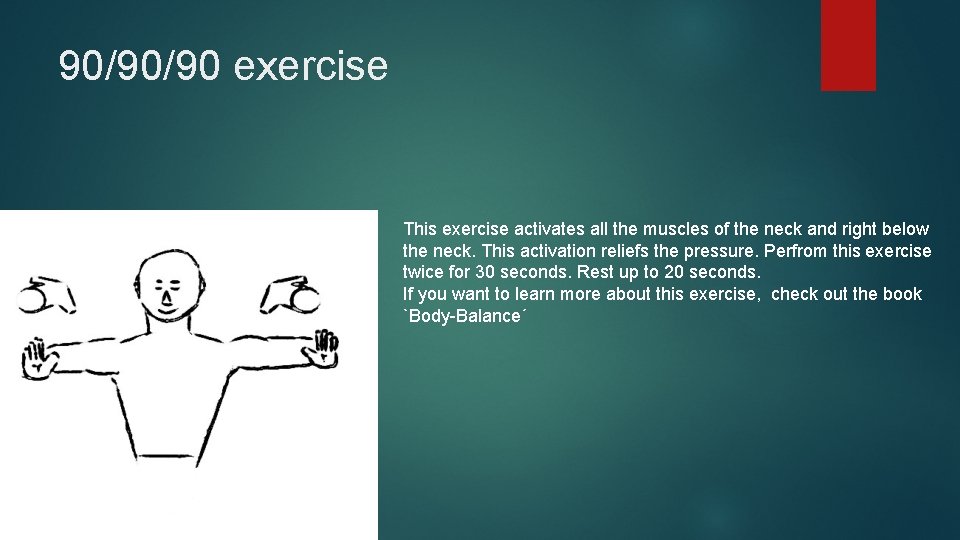 90/90/90 exercise

This exercise activates all the muscles of the neck and right below the neck. This activation reliefs the pressure. Perfrom this exercise twice for 30 seconds. Rest up to 20 seconds.
If you want to learn more about this exercise,  check out the book `Body-Balance´